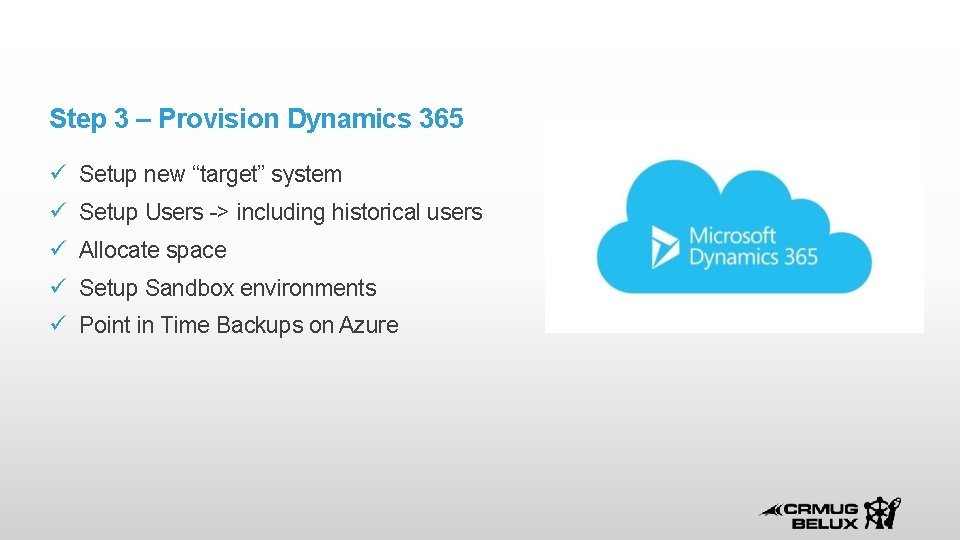 Step 3 – Provision Dynamics 365

✓ Setup new “target” system
✓ Setup Users -> including historical users
✓ Allocate space
✓ Setup Sandbox environments
✓ Point in Time Backups on Azure

Microsoft Dynamics 365

CRMUG BELUX